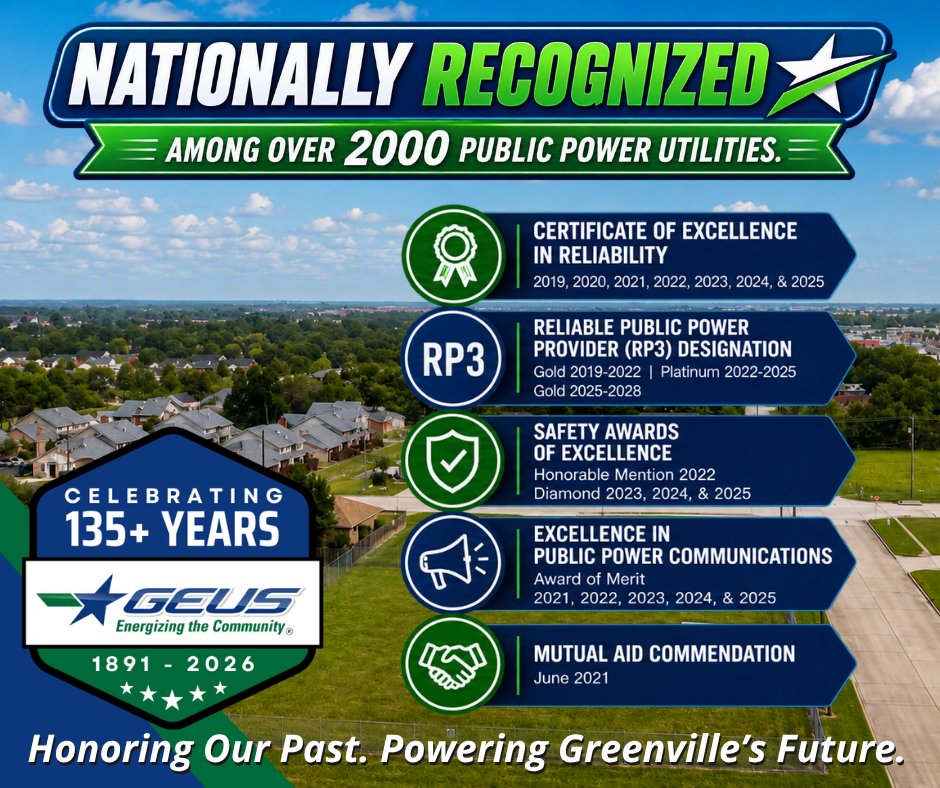 NATIONALLY RECOGNIZED

AMONG OVER 2000 PUBLIC POWER UTILITIES.

CERTIFICATE OF EXCELLENCE IN RELIABILITY
2019, 2020, 2021, 2022, 2023, 2024, & 2025

RP3

RELIABLE PUBLIC POWER PROVIDER (RP3) DESIGNATION
Gold 2019-2022 | Platinum 2022-2025
Gold 2025-2028

SAFETY AWARDS OF EXCELLENCE
Honorable Mention 2022
Diamond 2023, 2024, & 2025

EXCELLENCE IN PUBLIC POWER COMMUNICATIONS
Award of Merit
2021, 2022, 2023, 2024, & 2025

MUTUAL AID COMMENDATION
June 2021

CELEBRATING
135+ YEARS

GEUS
Energizing the Community®

1891 - 2026

Honoring Our Past. Powering Greenville's Future.